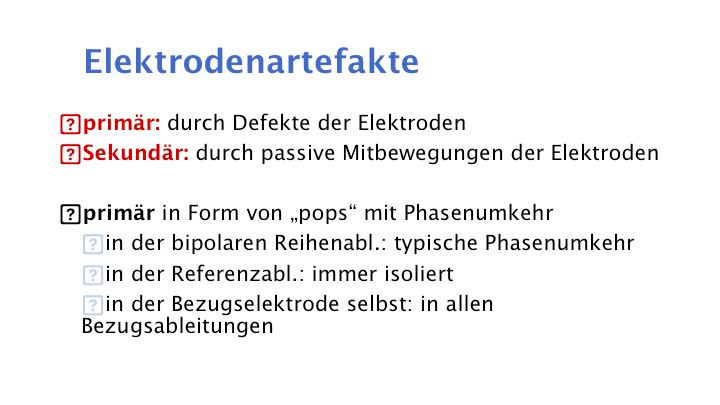 Elektrodenartefakte

?primär: durch Defekte der Elektroden
?Sekundär: durch passive Mitbewegungen der Elektroden

?primär in Form von „pops“ mit Phasenumkehr
?in der bipolaren Reihenabl.: typische Phasenumkehr
?in der Referenzabl.: immer isoliert
?in der Bezugselektrode selbst: in allen Bezugsableitungen